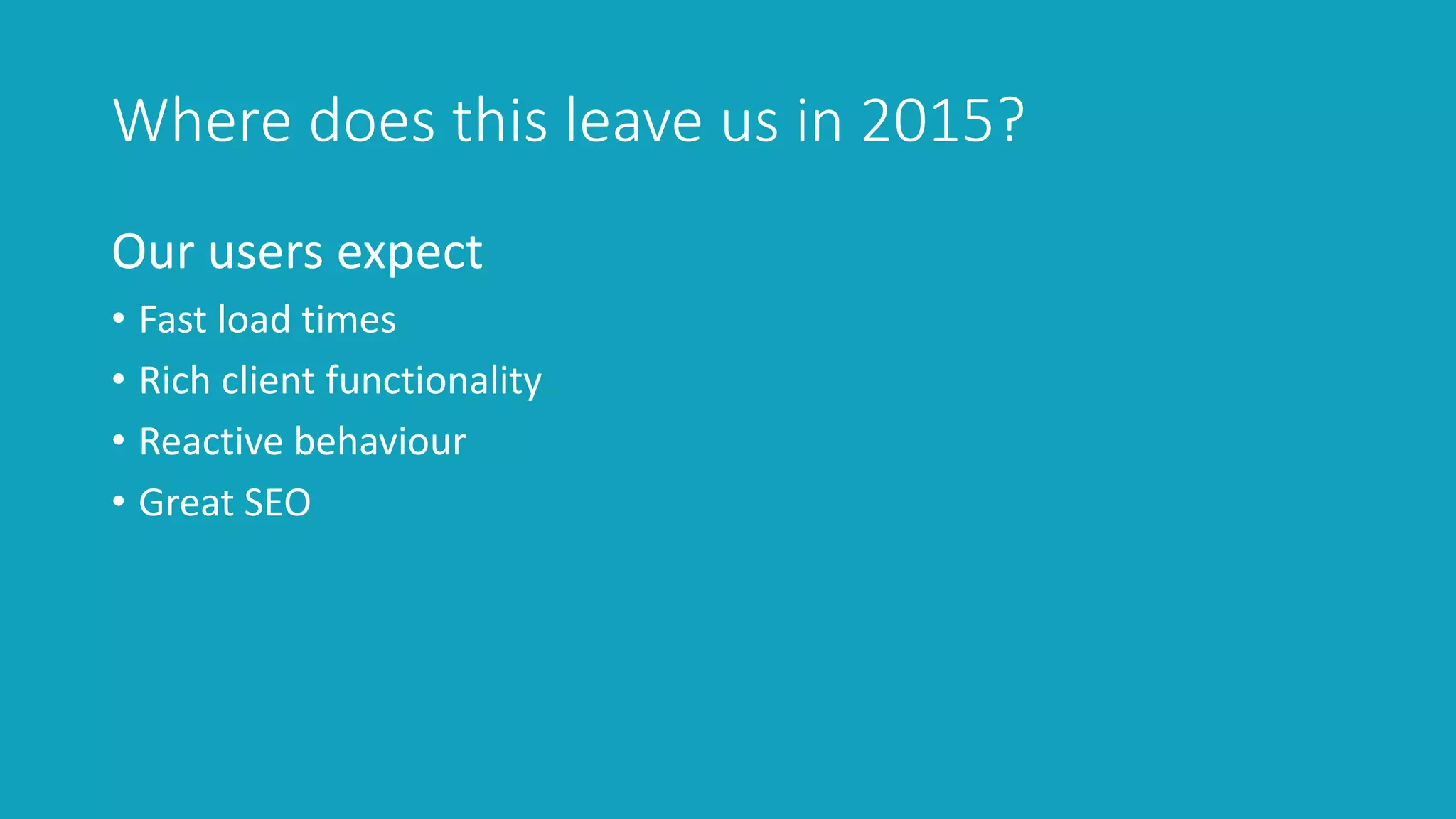 Where does this leave us in 2015?

Our users expect

• Fast load times
• Rich client functionality
• Reactive behaviour
• Great SEO